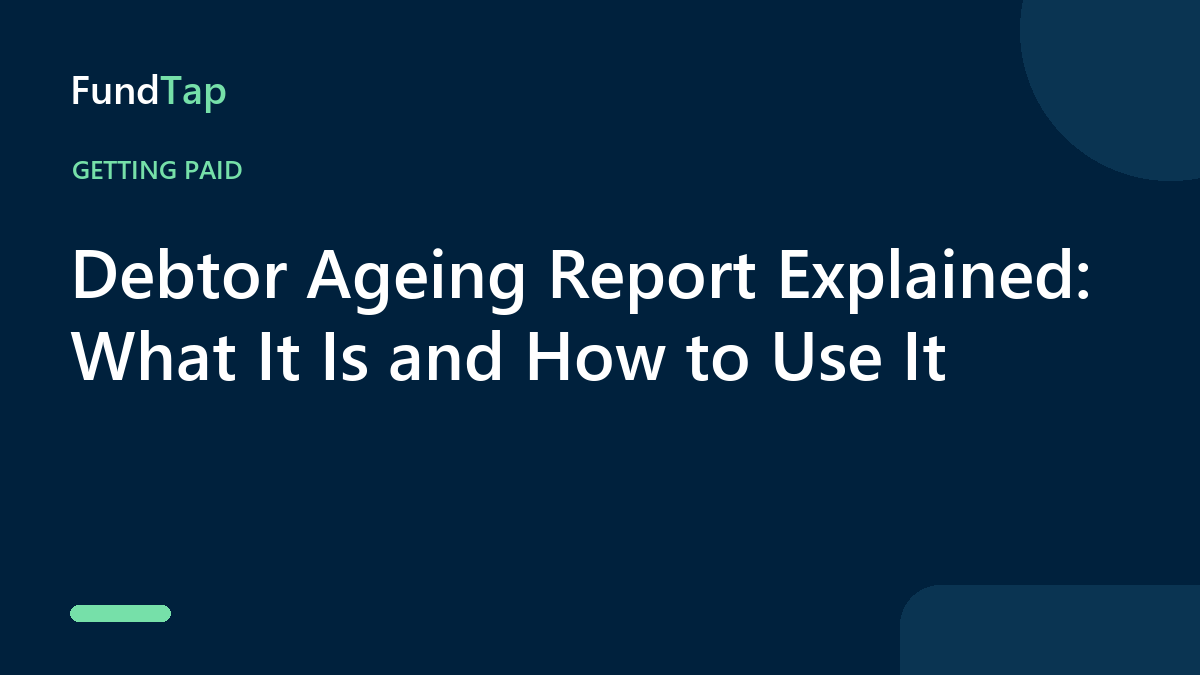 FundTap

GETTING PAID

Debtor Ageing Report Explained: What It Is and How to Use It